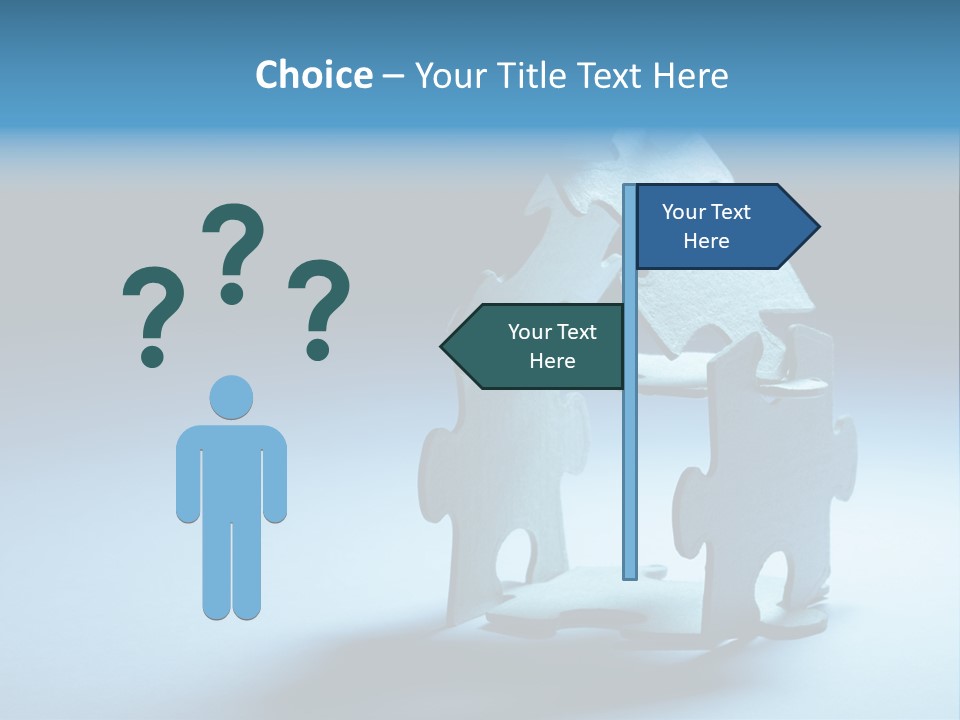 Choice – Your Title Text Here

? ? ?

Your Text Here

Your Text Here